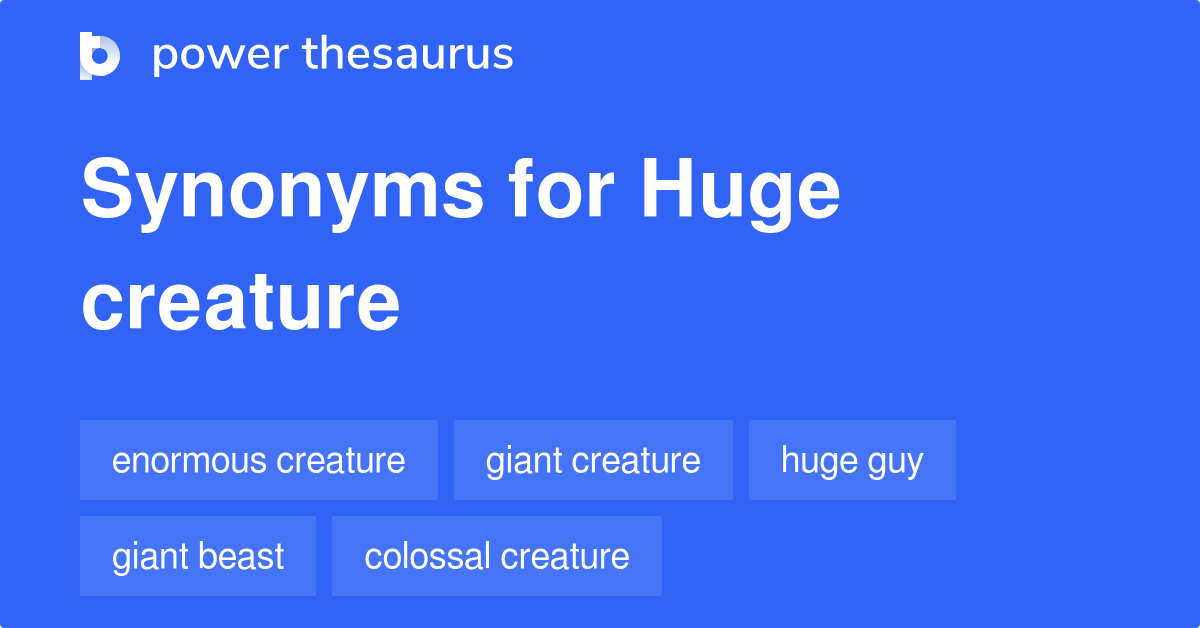 power thesaurus

Synonyms for Huge creature

enormous creature
giant creature
huge guy
giant beast
colossal creature